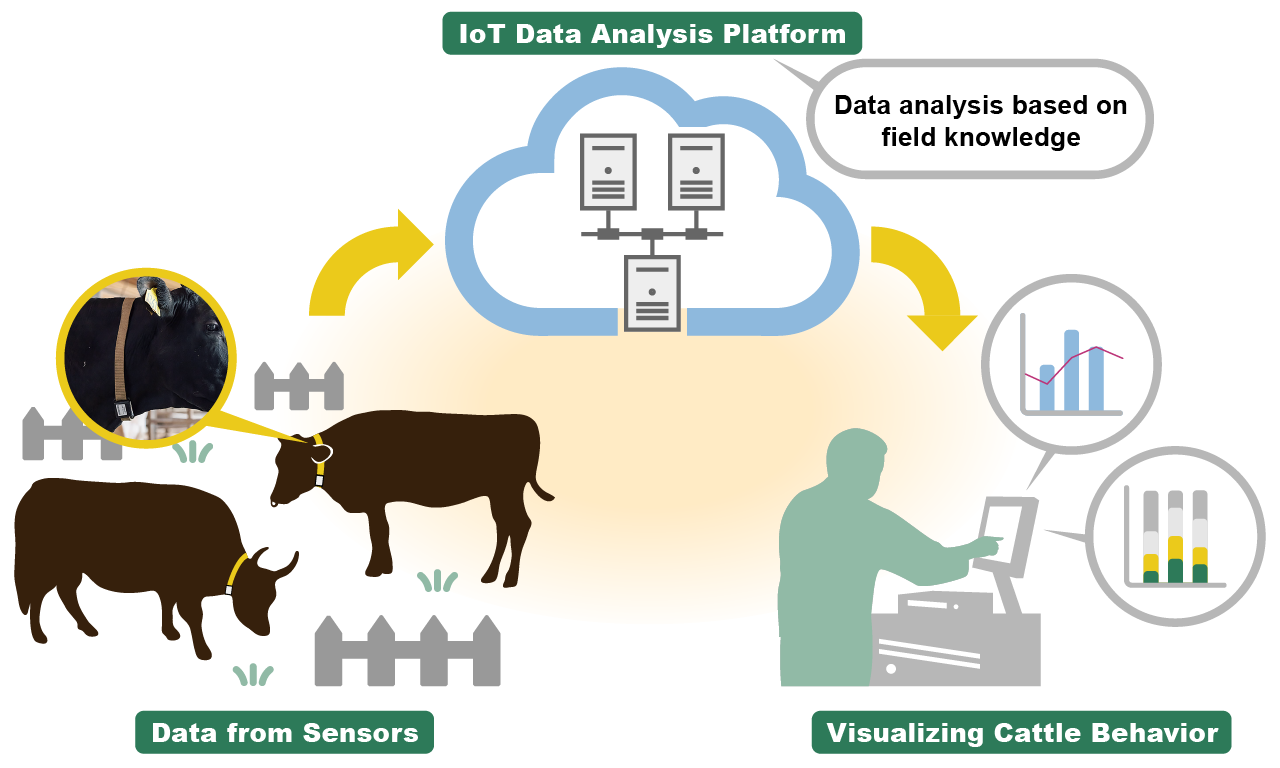 IoT Data Analysis Platform

Data analysis based on field knowledge

Data from Sensors

Visualizing Cattle Behavior